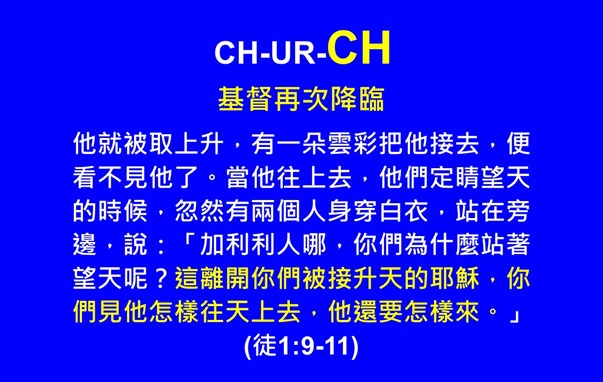 CH-UR-CH

基督再次降臨

他就被取上升，有一朵雲彩把他接去，便看不見他了。當他往上去，他們定睛望天的時候，忽然有兩個人身穿白衣，站在旁邊，說：「加利利人哪，你們為什麼站著望天呢？這離開你們被接升天的耶穌，你們見他怎樣往天上去，他還要怎樣來。」

(徒1:9-11)